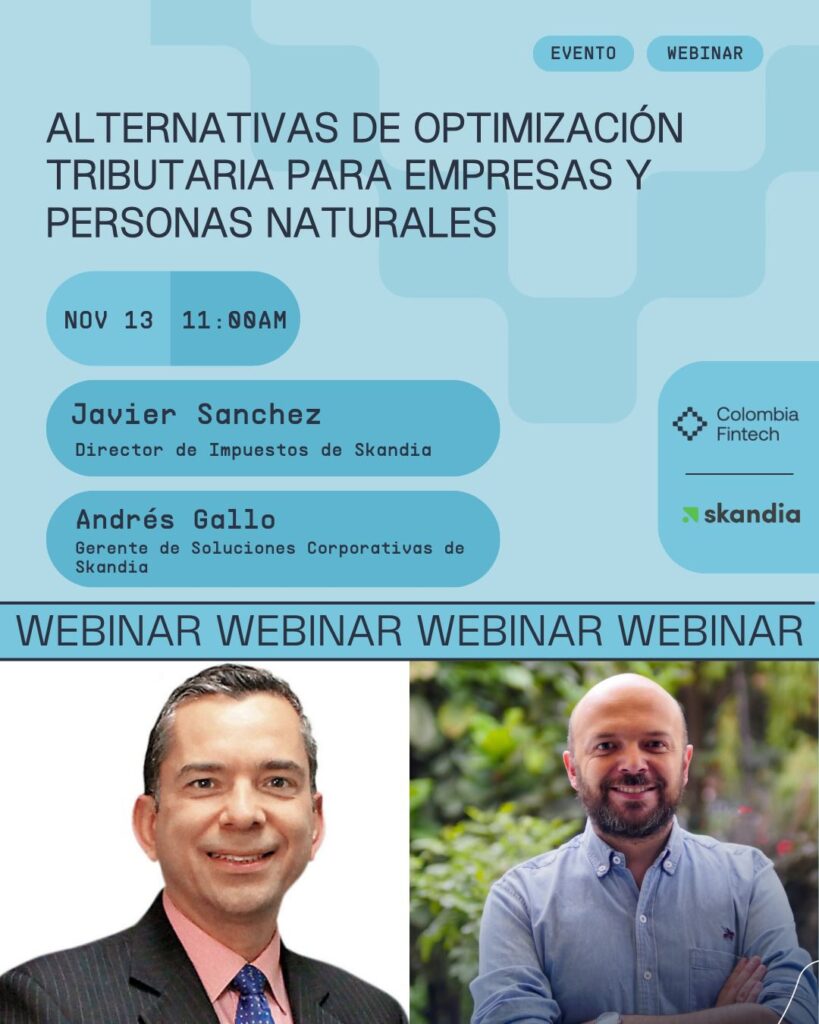 EVENTO WEBINAR

ALTERNATIVAS DE OPTIMIZACIÓN TRIBUTARIA PARA EMPRESAS Y PERSONAS NATURALES

NOV 13 11:00AM

Javier Sanchez
Director de Impuestos de Skandia

Andrés Gallo
Gerente de Soluciones Corporativas de Skandia

Colombia Fintech

skandia

WEBINAR WEBINAR WEBINAR WEBINAR